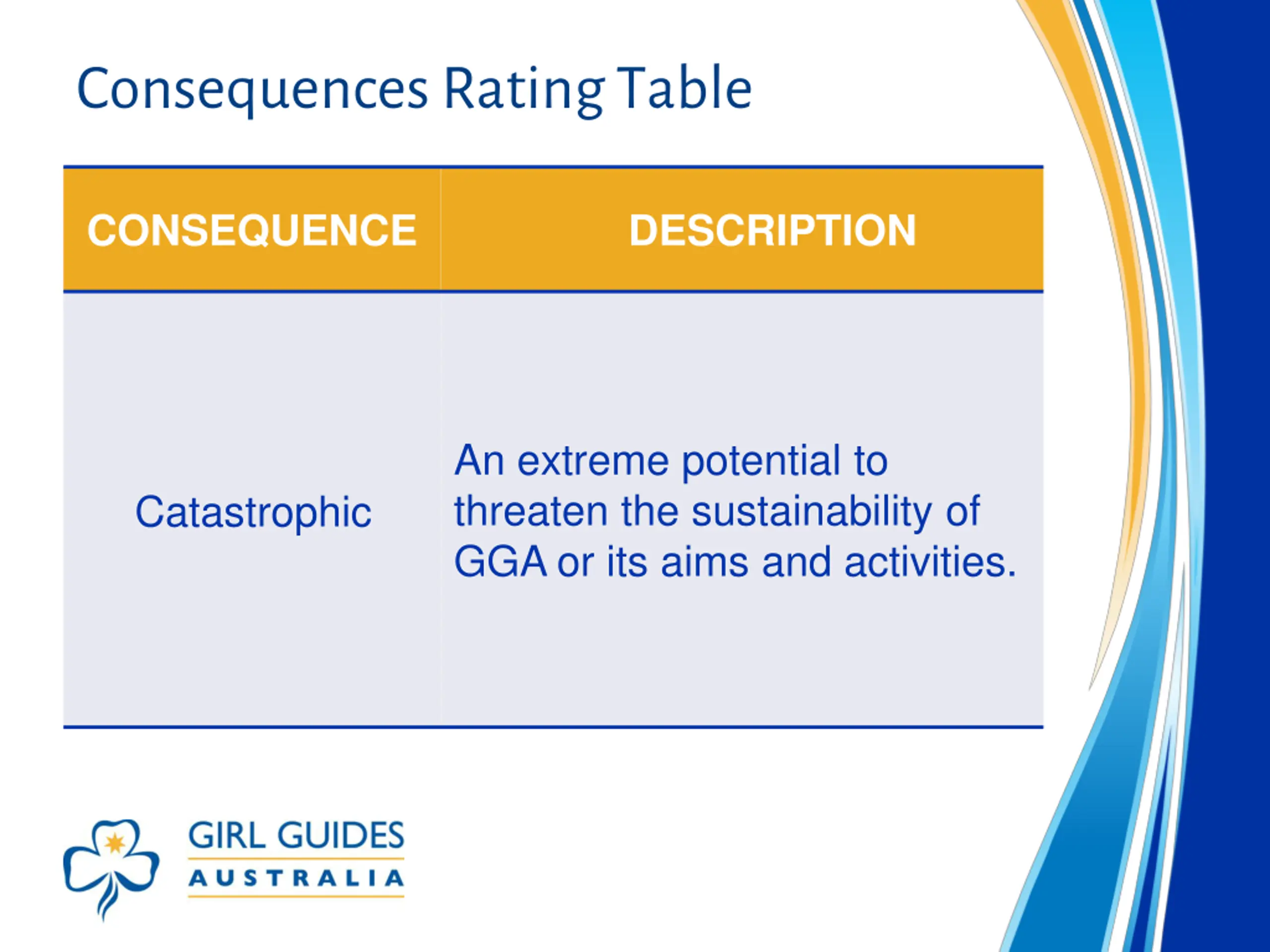 Consequences Rating Table

| CONSEQUENCE | DESCRIPTION |
|---|---|
| Catastrophic | An extreme potential to threaten the sustainability of GGA or its aims and activities. |

GIRL GUIDES
AUSTRALIA